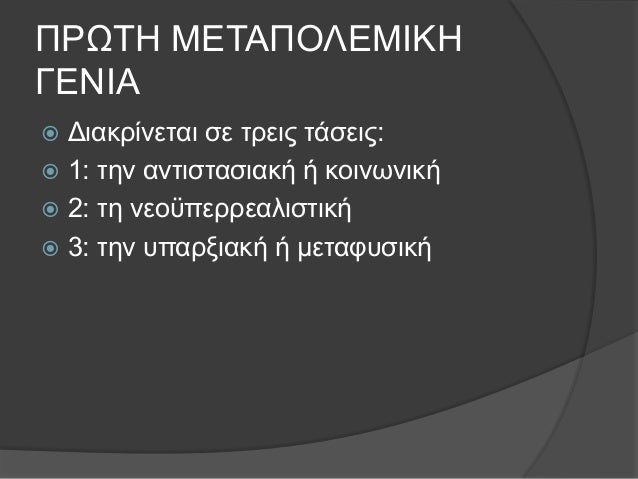 ΠΡΩΤΗ ΜΕΤΑΠΟΛΕΜΙΚΗ ΓΕΝΙΑ

Διακρίνεται σε τρεις τάσεις:

1: την αντιστασιακή ή κοινωνική

2: τη νεοϋπερρεαλιστική

3: την υπαρξιακή ή μεταφυσική